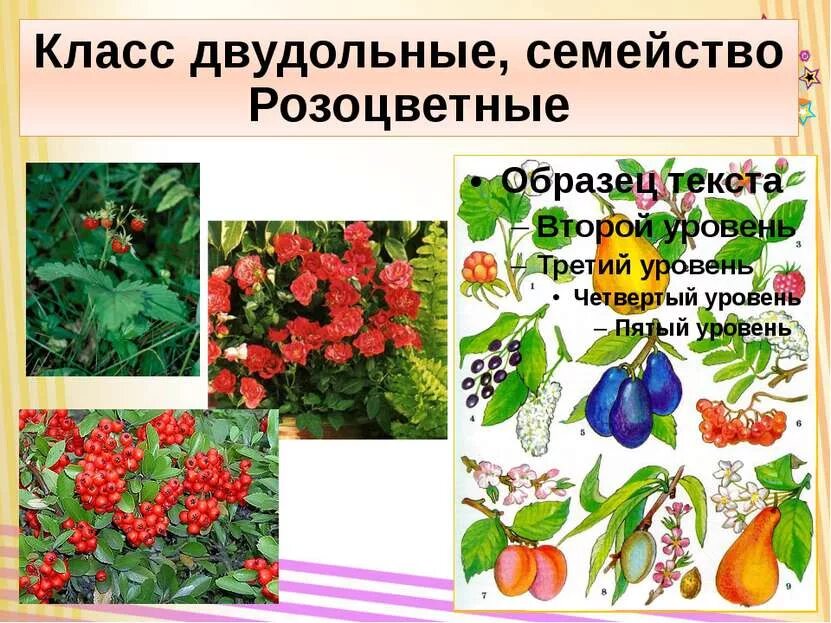 Класс двудольные, семейство Розоцветные

• Образец текста
– Второй уровень
– Третий уровень
• Четвертый уровень
– Пятый уровень

1
2
3
4
5
6
7
8
9